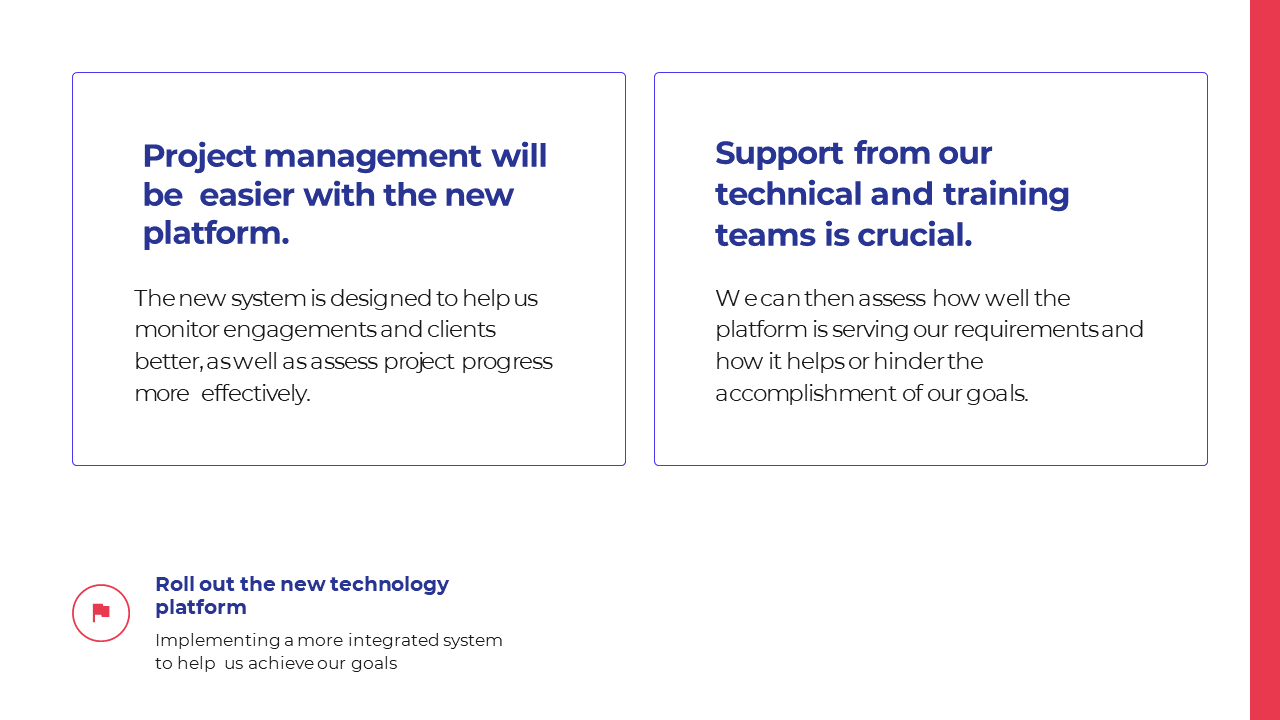 Project management will be easier with the new platform.

The new system is designed to help us monitor engagements and clients better, as well as assess project progress more effectively.

Support from our technical and training teams is crucial.

We can then assess how well the platform is serving our requirements and how it helps or hinder the accomplishment of our goals.

Roll out the new technology platform

Implementing a more integrated system to help us achieve our goals